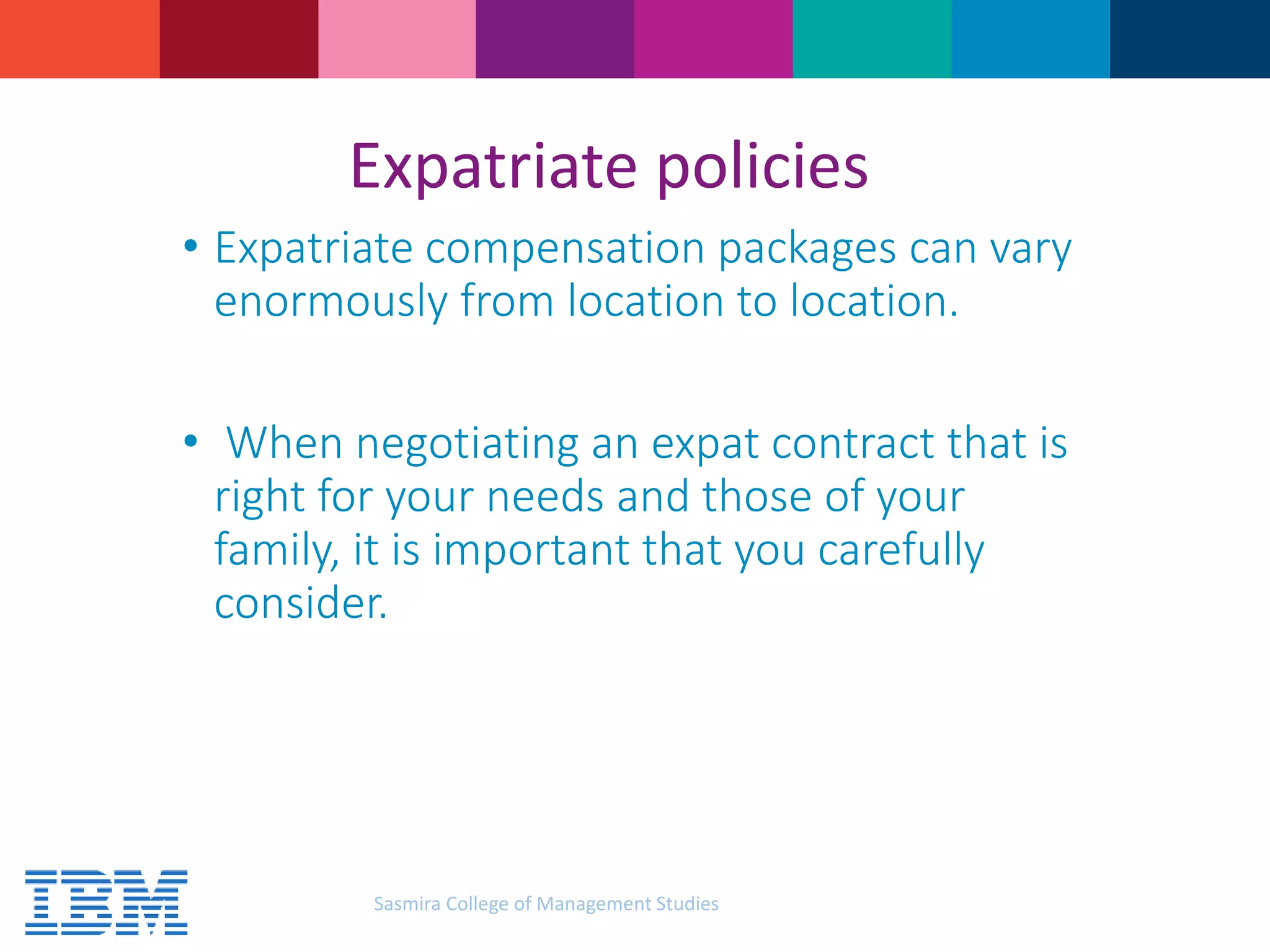 Expatriate policies

• Expatriate compensation packages can vary enormously from location to location.

• When negotiating an expat contract that is right for your needs and those of your family, it is important that you carefully consider.

IBM

Sasmira College of Management Studies